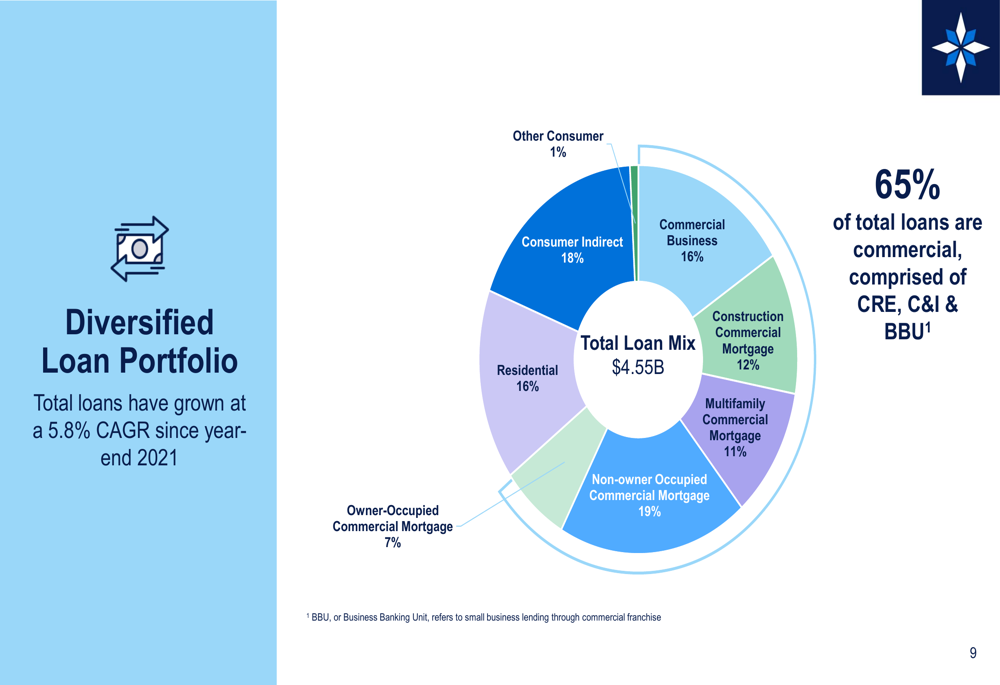 Diversified Loan Portfolio

Total loans have grown at a 5.8% CAGR since year-end 2021

Other Consumer
1%

Commercial Business
16%

Construction Commercial Mortgage
12%

Multifamily Commercial Mortgage
11%

Non-owner Occupied Commercial Mortgage
19%

Owner-Occupied Commercial Mortgage
7%

Residential
16%

Consumer Indirect
18%

Total Loan Mix
$4.55B

65%
of total loans are commercial, comprised of CRE, C&I & BBU$^1$

$^1$ BBU, or Business Banking Unit, refers to small business lending through commercial franchise

9